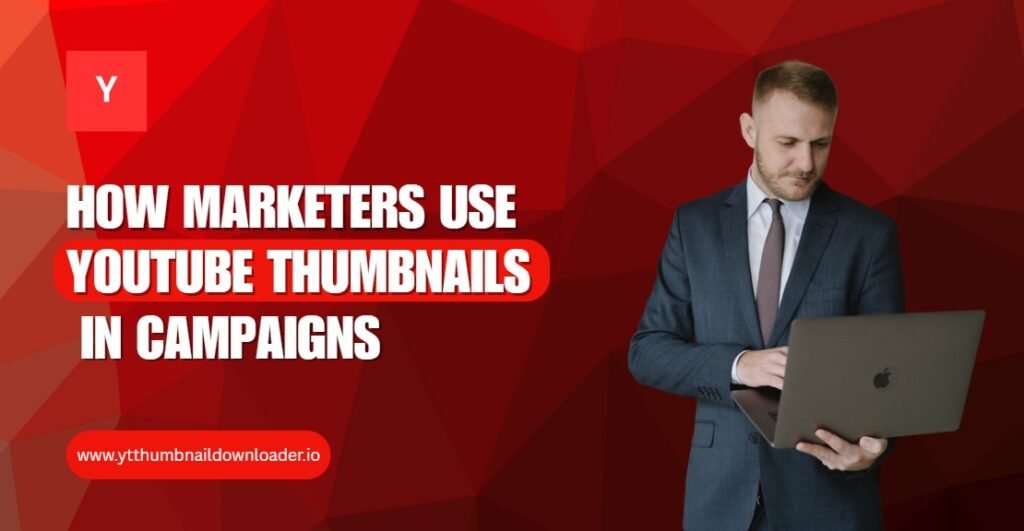 Y

HOW MARKETERS USE YOUTUBE THUMBNAILS IN CAMPAIGNS

www.ytthumbnaildownloader.io